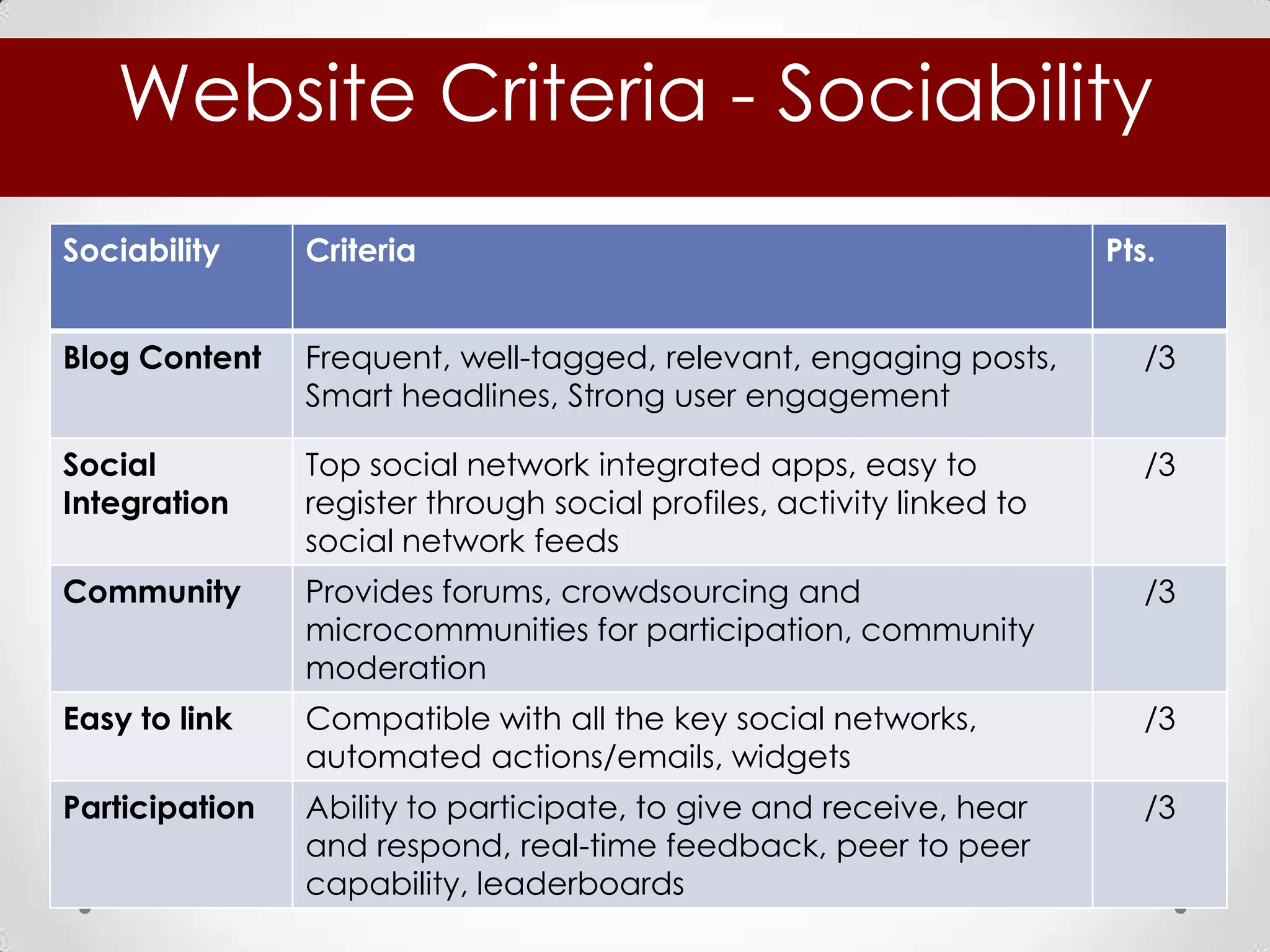 Website Criteria - Sociability

| Sociability | Criteria | Pts. |
|---|---|---|
| Blog Content | Frequent, well-tagged, relevant, engaging posts, Smart headlines, Strong user engagement | /3 |
| Social Integration | Top social network integrated apps, easy to register through social profiles, activity linked to social network feeds | /3 |
| Community | Provides forums, crowdsourcing and microcommunities for participation, community moderation | /3 |
| Easy to link | Compatible with all the key social networks, automated actions/emails, widgets | /3 |
| Participation | Ability to participate, to give and receive, hear and respond, real-time feedback, peer to peer capability, leaderboards | /3 |